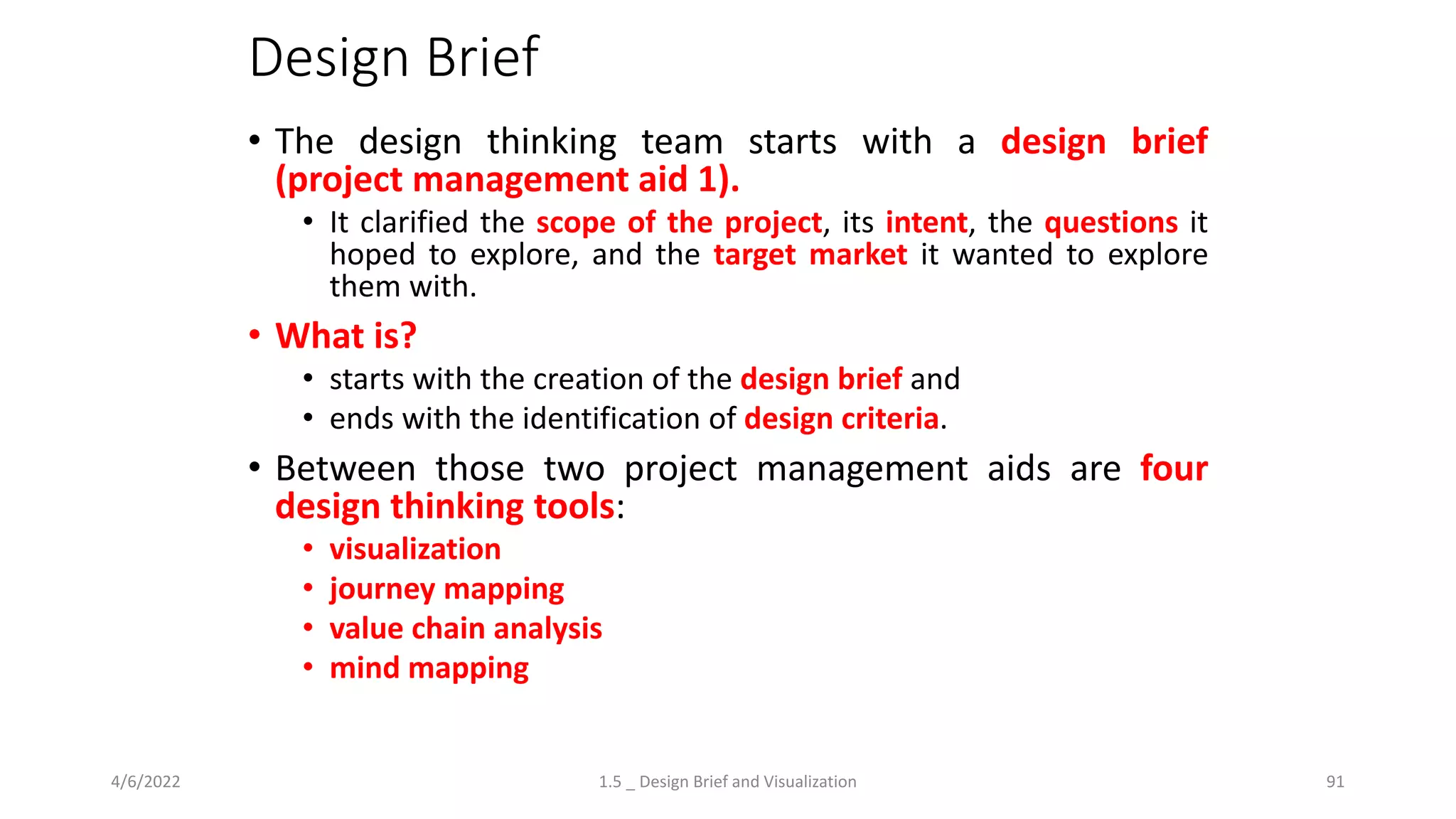 Design Brief

• The design thinking team starts with a design brief (project management aid 1).
• It clarified the scope of the project, its intent, the questions it hoped to explore, and the target market it wanted to explore them with.

• What is?
• starts with the creation of the design brief and
• ends with the identification of design criteria.

• Between those two project management aids are four design thinking tools:
• visualization
• journey mapping
• value chain analysis
• mind mapping

4/6/2022

1.5 _ Design Brief and Visualization

91